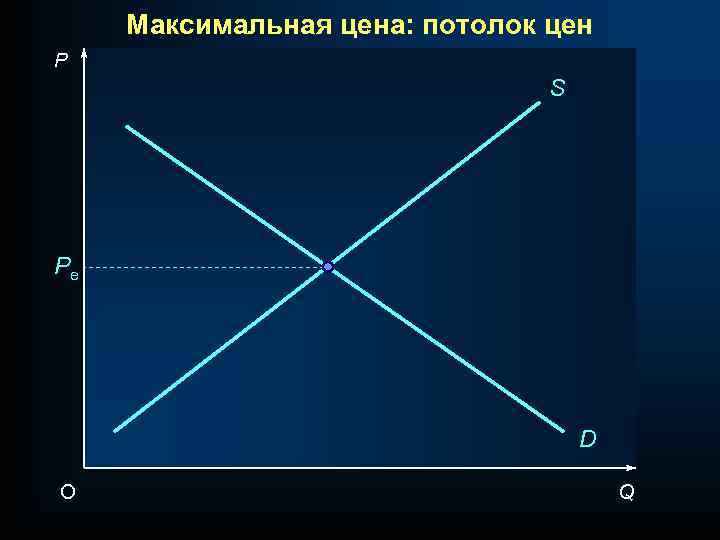 Максимальная цена: потолок цен

P

S

$P_e$

D

O

Q